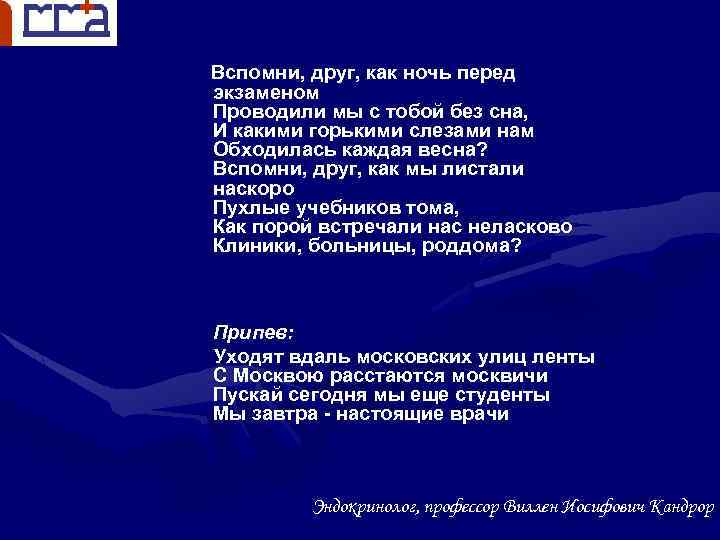 ММА

Вспомни, друг, как ночь перед экзаменом
Проводили мы с тобой без сна,
И какими горькими слезами нам
Обходилась каждая весна?
Вспомни, друг, как мы листали наскоро
Пухлые учебников тома,
Как порой встречали нас неласково
Клиники, больницы, роддома?

Припев:
Уходят вдаль московских улиц ленты
С Москвою расстаются москвичи
Пускай сегодня мы еще студенты
Мы завтра - настоящие врачи

Эндокринолог, профессор Виллен Иосифович Кандрор